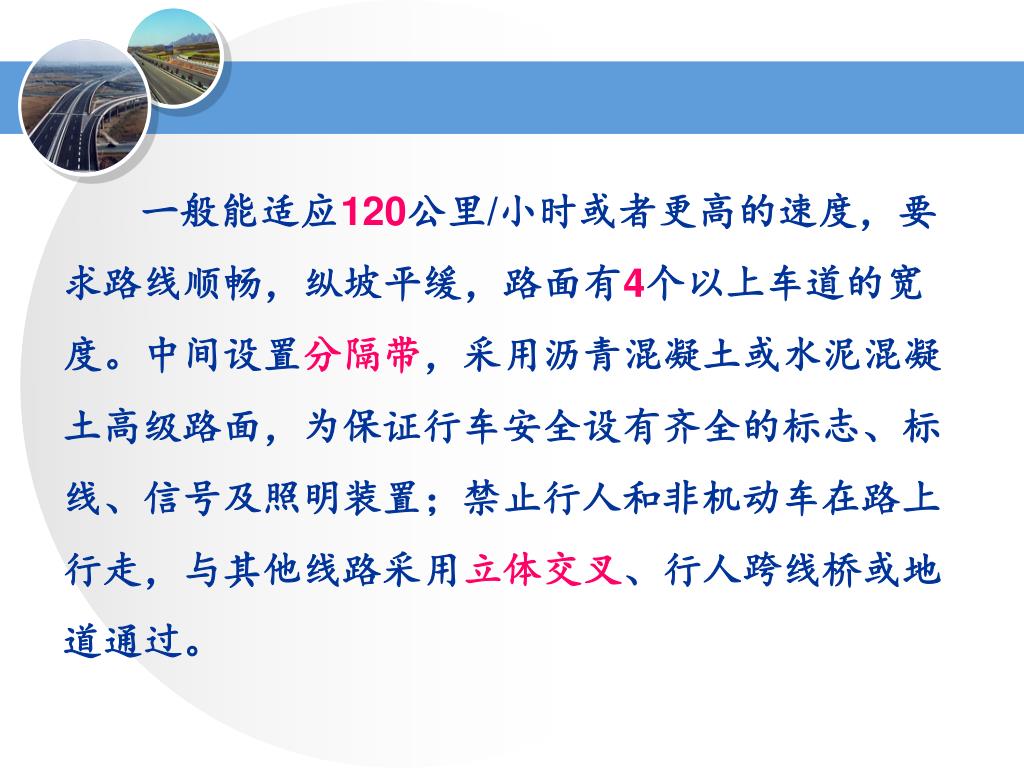 一般能适应120公里/小时或者更高的速度，要求路线顺畅，纵坡平缓，路面有4个以上车道的宽度。中间设置分隔带，采用沥青混凝土或水泥混凝土高级路面，为保证行车安全设有齐全的标志、标线、信号及照明装置；禁止行人和非机动车在路上行走，与其他线路采用立体交叉、行人跨线桥或地道通过。